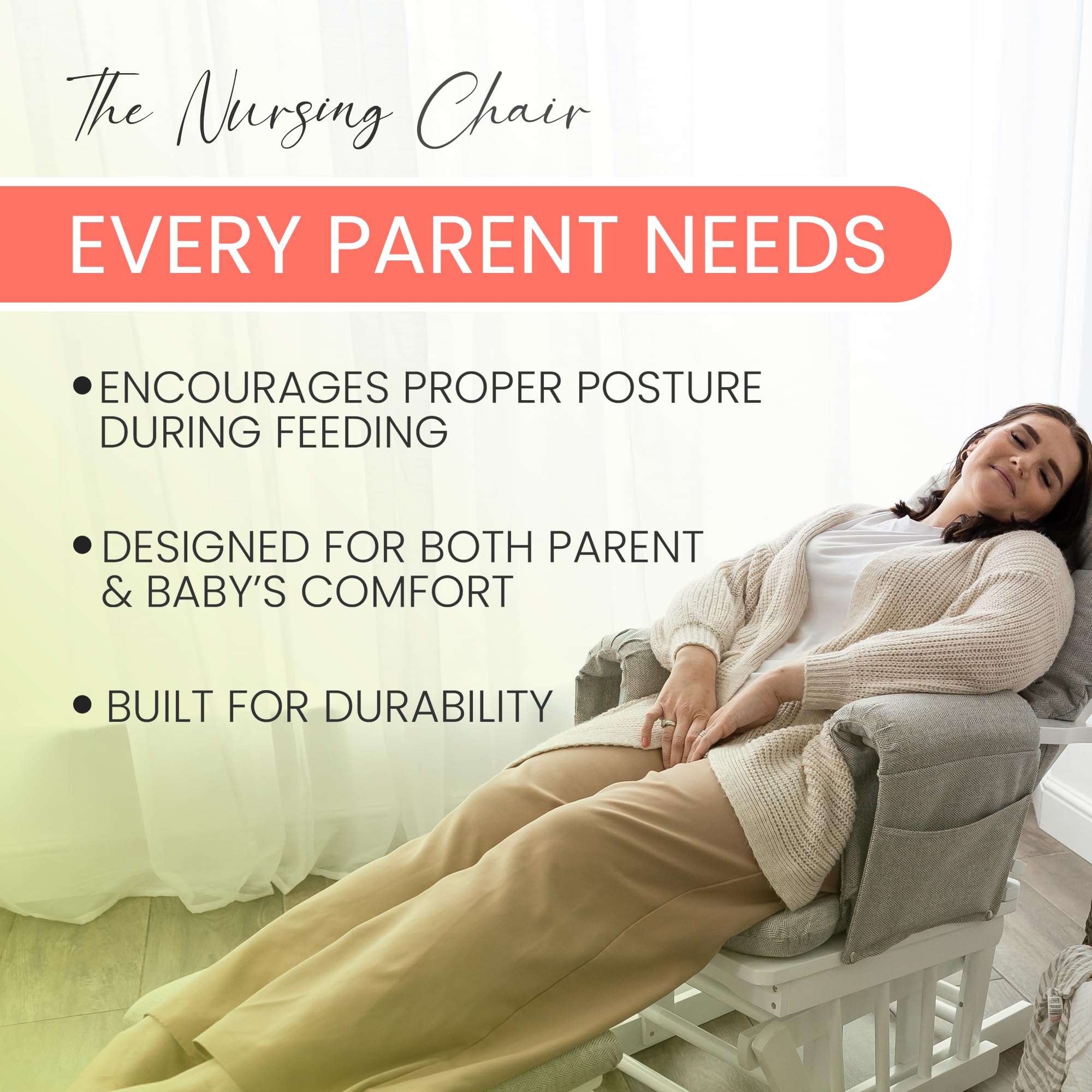 The Nursing Chair

EVERY PARENT NEEDS

• ENCOURAGES PROPER POSTURE DURING FEEDING

• DESIGNED FOR BOTH PARENT & BABY'S COMFORT

• BUILT FOR DURABILITY